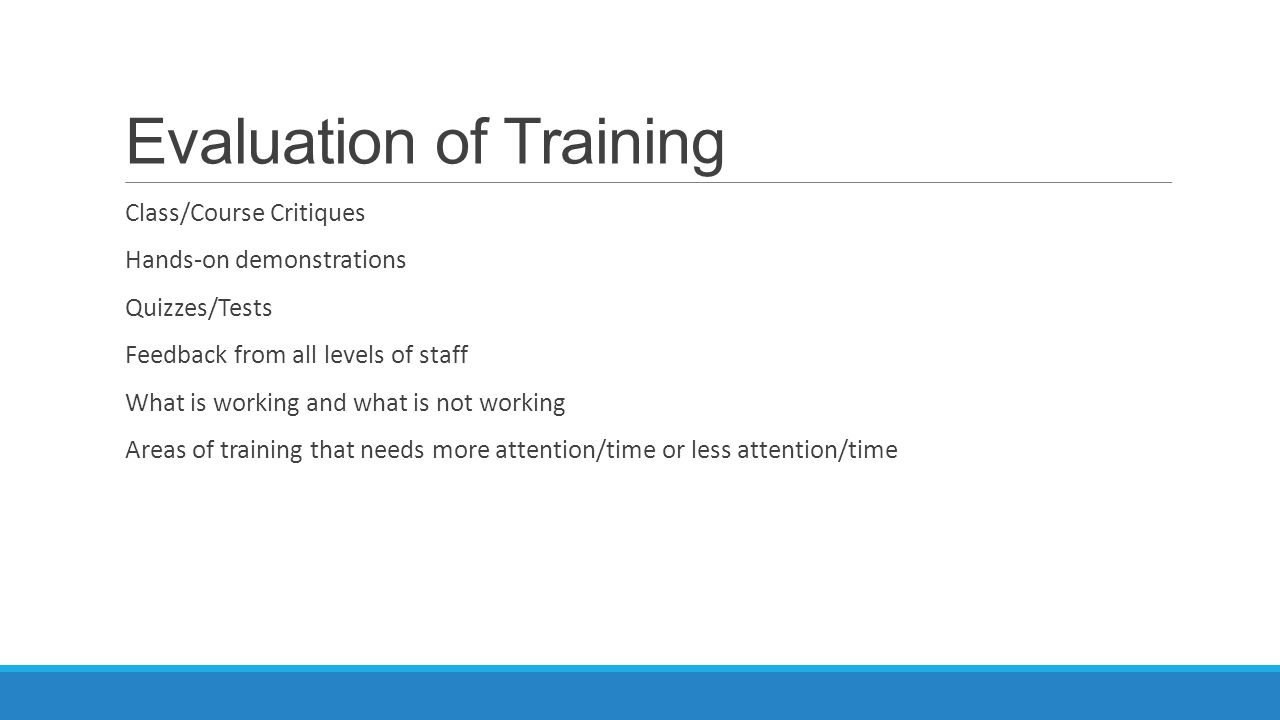 Evaluation of Training

Class/Course Critiques

Hands-on demonstrations

Quizzes/Tests

Feedback from all levels of staff

What is working and what is not working

Areas of training that needs more attention/time or less attention/time